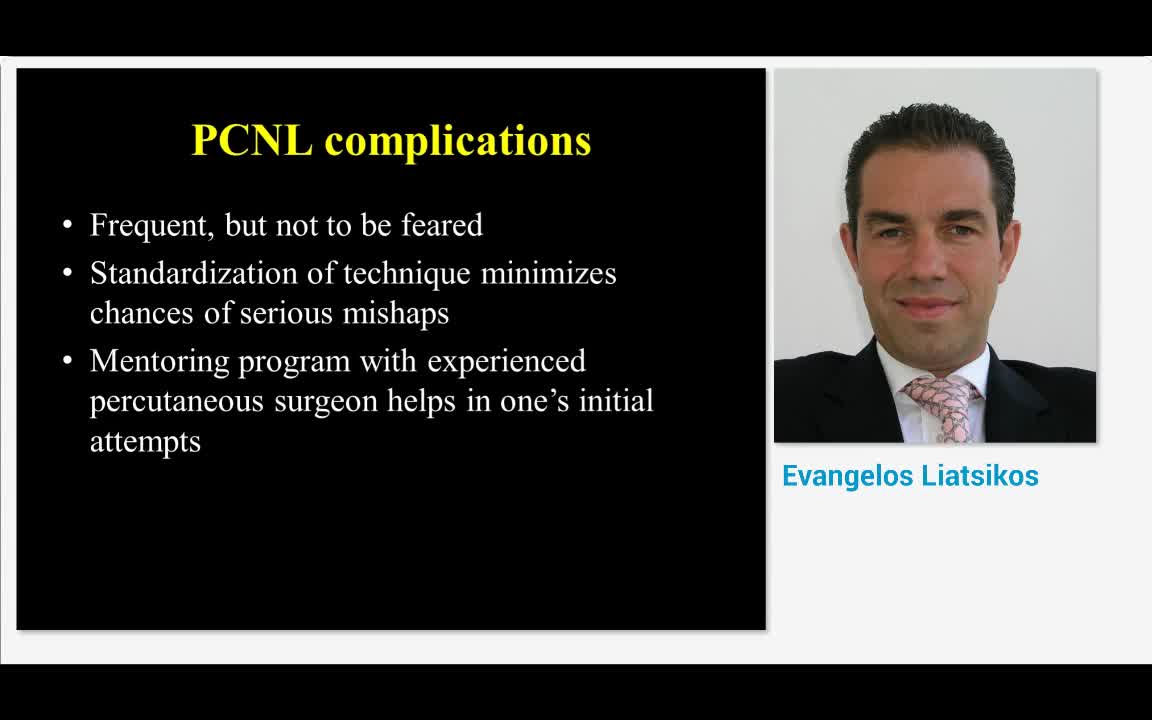 PCNL complications

• Frequent, but not to be feared
• Standardization of technique minimizes chances of serious mishaps
• Mentoring program with experienced percutaneous surgeon helps in one's initial attempts

Evangelos Liatsikos